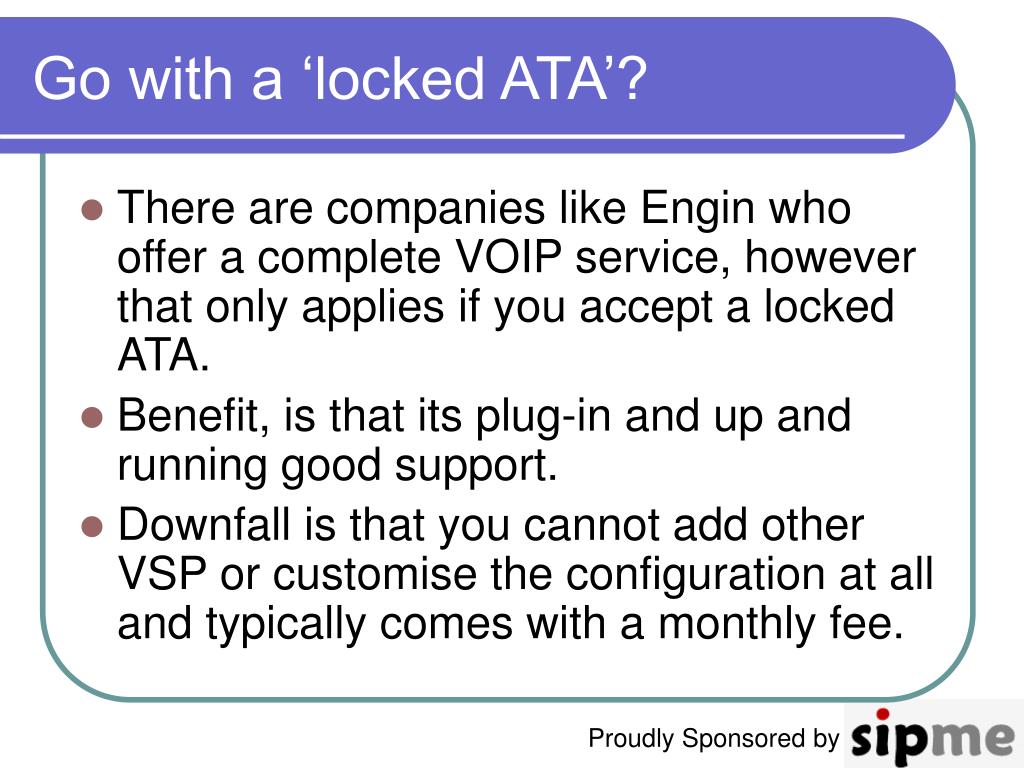 Go with a ‘locked ATA’?

- There are companies like Engin who offer a complete VOIP service, however that only applies if you accept a locked ATA.
- Benefit, is that its plug-in and up and running good support.
- Downfall is that you cannot add other VSP or customise the configuration at all and typically comes with a monthly fee.

Proudly Sponsored by sipme